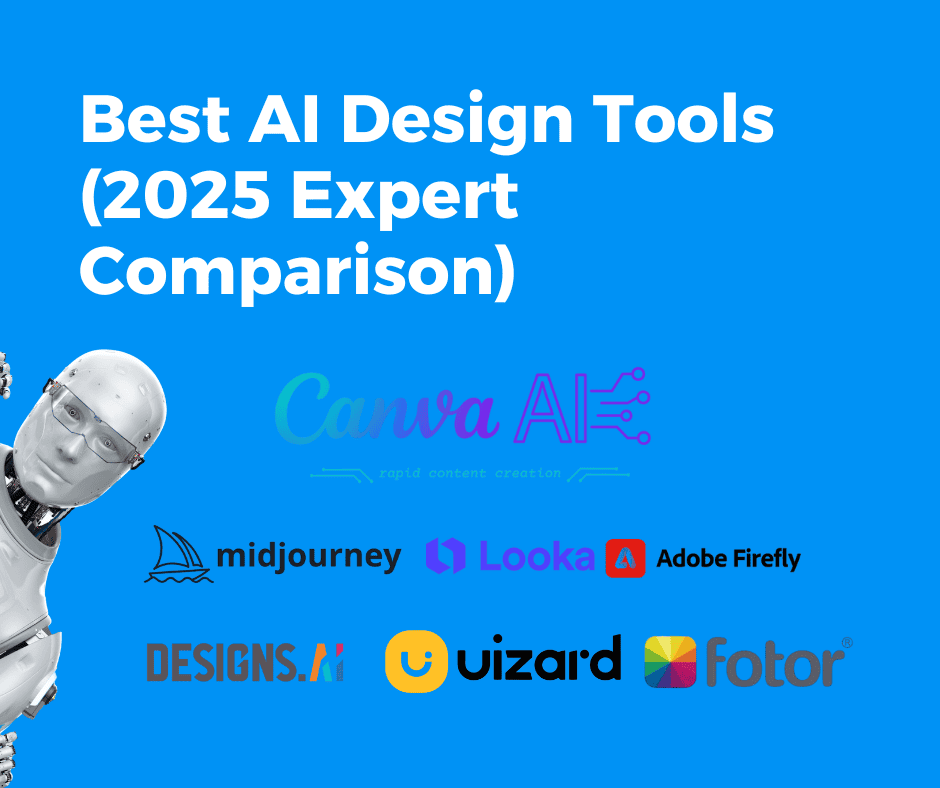 Best AI Design Tools (2025 Expert Comparison)

Canva AI
rapid content creation

midjourney
Looka
Adobe Firefly

DESIGNS.AI
uizard
fotor®